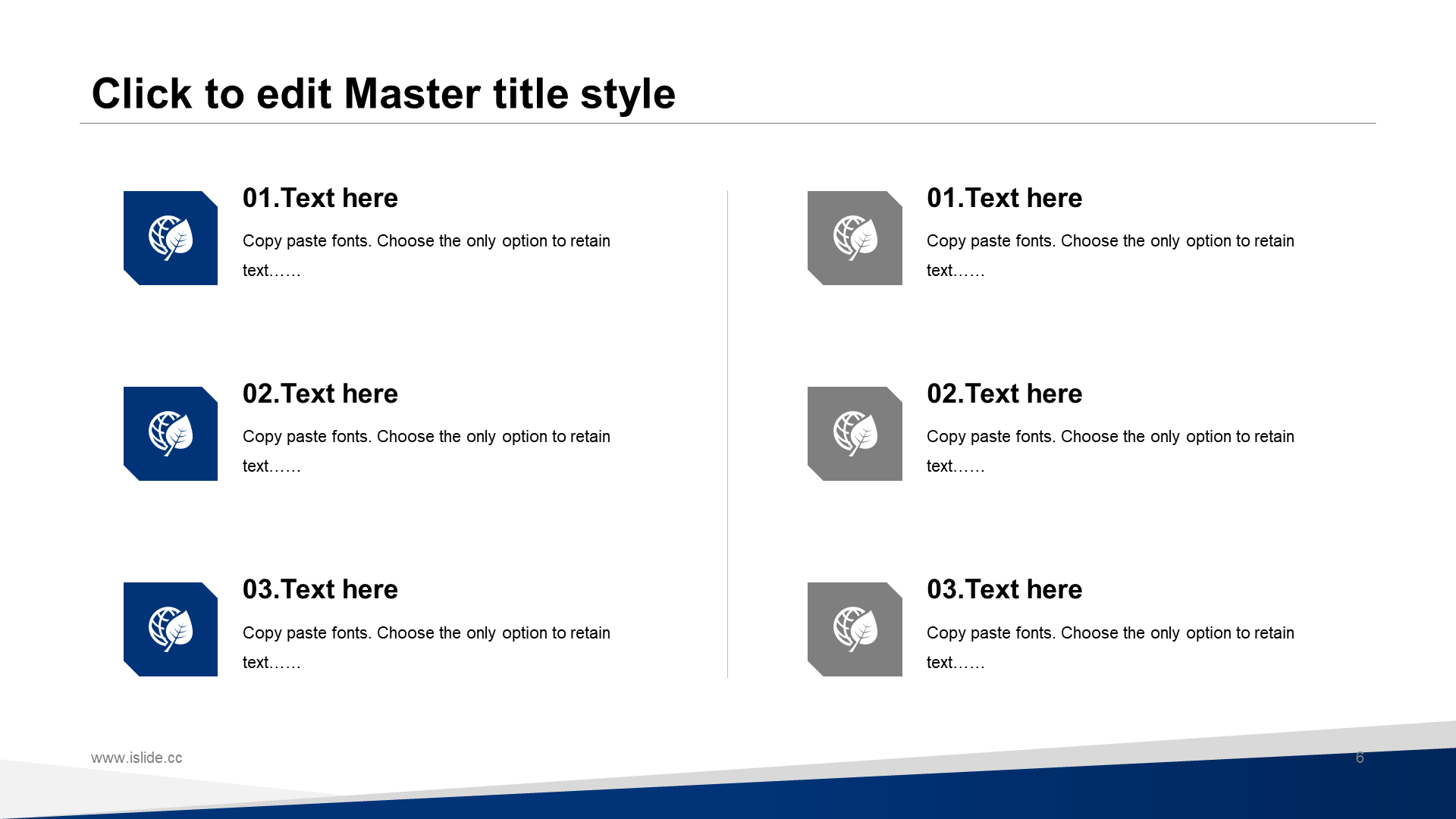 Click to edit Master title style

01.Text here

Copy paste fonts. Choose the only option to retain text……

02.Text here

Copy paste fonts. Choose the only option to retain text……

03.Text here

Copy paste fonts. Choose the only option to retain text……

01.Text here

Copy paste fonts. Choose the only option to retain text……

02.Text here

Copy paste fonts. Choose the only option to retain text……

03.Text here

Copy paste fonts. Choose the only option to retain text……

www.islide.cc

6